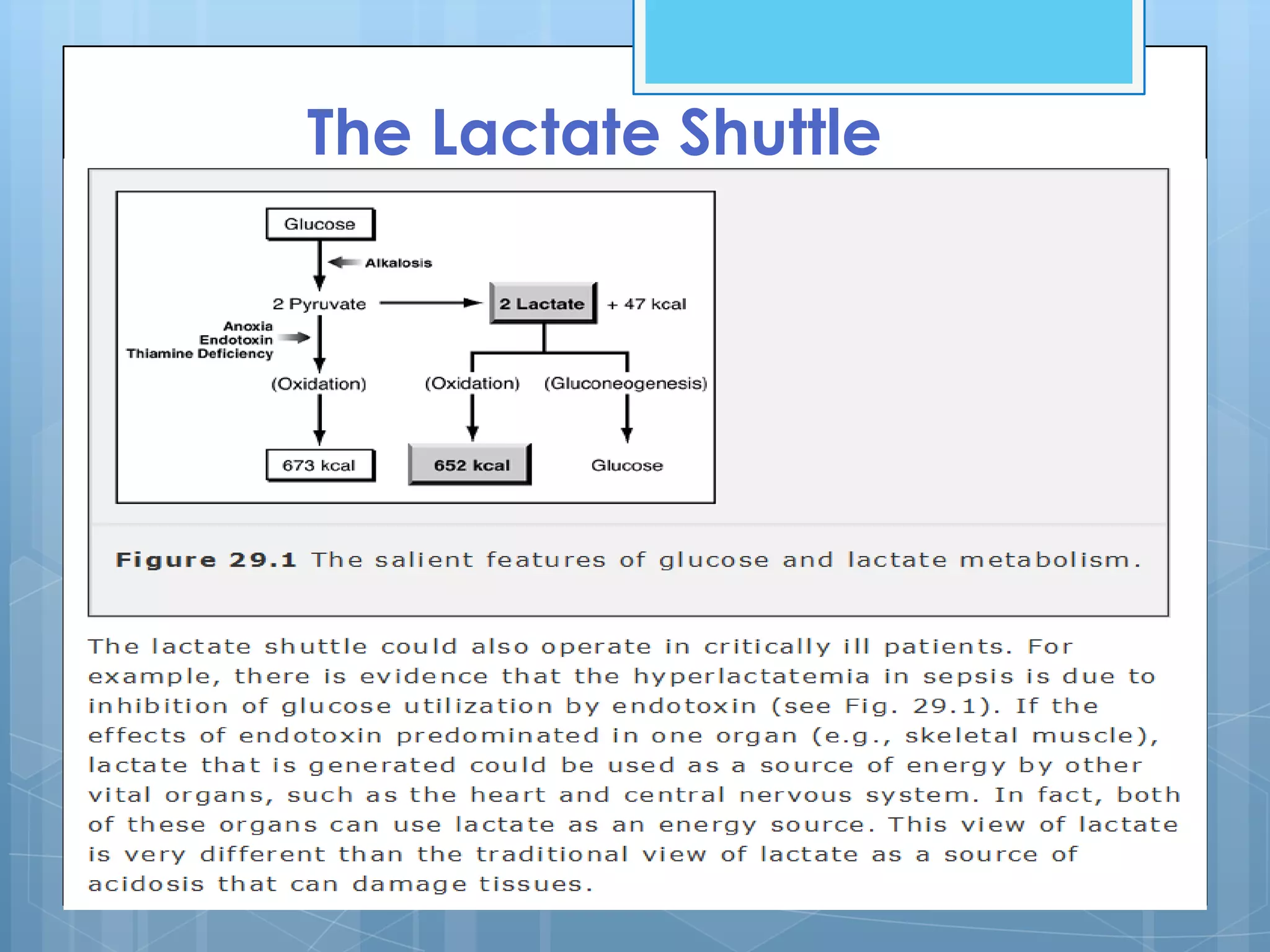 The Lactate Shuttle

Glucose

Alkalosis

2 Pyruvate

2 Lactate

+ 47 kcal

Anoxia
Endotoxin
Thiamine Deficiency

(Oxidation)

(Oxidation)

(Gluconeogenesis)

673 kcal

652 kcal

Glucose

Figure 29.1 The salient features of glucose and lactate metabolism.

The lactate shuttle could also operate in critically ill patients. For example, there is evidence that the hyperlactatemia in sepsis is due to inhibition of glucose utilization by endotoxin (see Fig. 29.1). If the effects of endotoxin predominated in one organ (e.g., skeletal muscle), lactate that is generated could be used as a source of energy by other vital organs, such as the heart and central nervous system. In fact, both of these organs can use lactate as an energy source. This view of lactate is very different than the traditional view of lactate as a source of acidosis that can damage tissues.